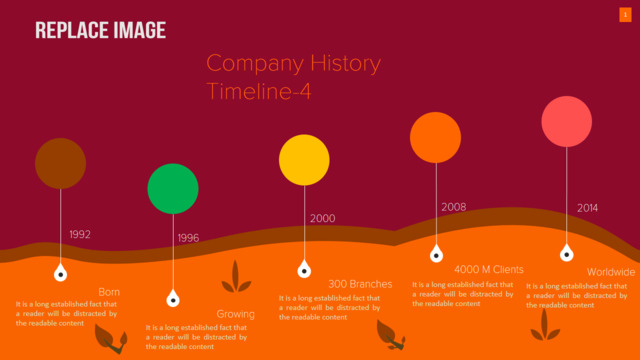 REPLACE IMAGE

1

Company History Timeline-4

1992

Born

It is a long established fact that a reader will be distracted by the readable content

1996

Growing

It is a long established fact that a reader will be distracted by the readable content

2000

300 Branches

It is a long established fact that a reader will be distracted by the readable content

2008

4000 M Clients

It is a long established fact that a reader will be distracted by the readable content

2014

Worldwide

It is a long established fact that a reader will be distracted by the readable content